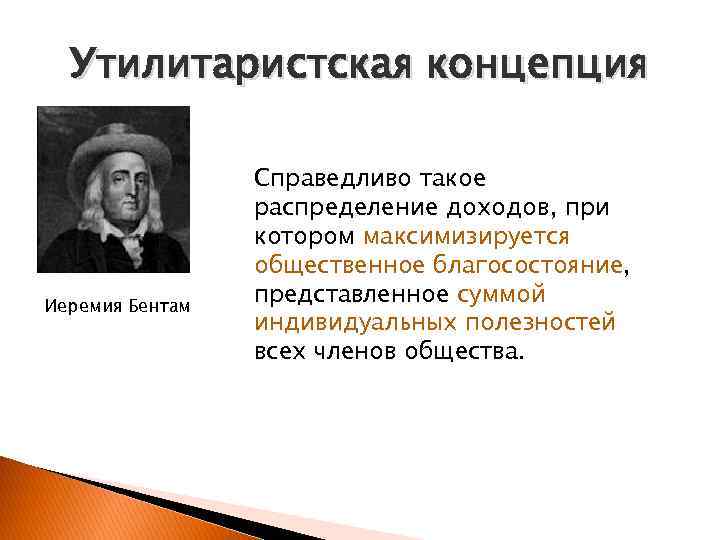 Утилитаристская концепция

Иеремия Бентам

Справедливо такое распределение доходов, при котором максимизируется общественное благосостояние, представленное суммой индивидуальных полезностей всех членов общества.